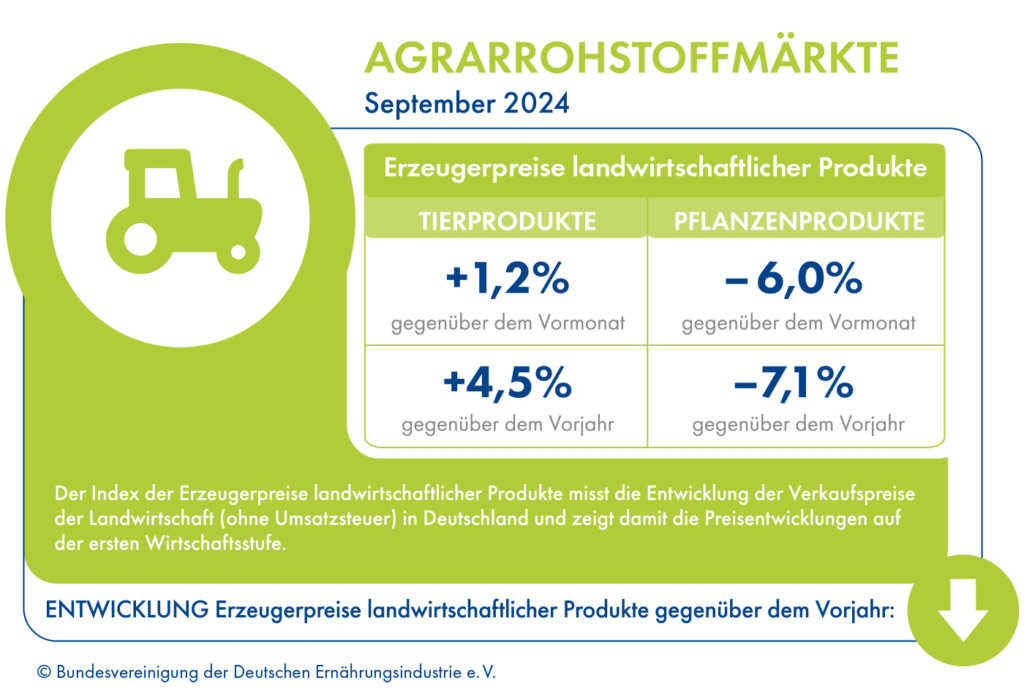 AGRARROHSTOFFMÄRKTE
September 2024

Erzeugerpreise landwirtschaftlicher Produkte

| TIERPRODUKTE | PFLANZENPRODUKTE |
|---|---|
| +1,2% gegenüber dem Vormonat | – 6,0% gegenüber dem Vormonat |
| +4,5% gegenüber dem Vorjahr | –7,1% gegenüber dem Vorjahr |

Der Index der Erzeugerpreise landwirtschaftlicher Produkte misst die Entwicklung der Verkaufspreise der Landwirtschaft (ohne Umsatzsteuer) in Deutschland und zeigt damit die Preisentwicklungen auf der ersten Wirtschaftsstufe.

ENTWICKLUNG Erzeugerpreise landwirtschaftlicher Produkte gegenüber dem Vorjahr:

© Bundesvereinigung der Deutschen Ernährungsindustrie e. V.